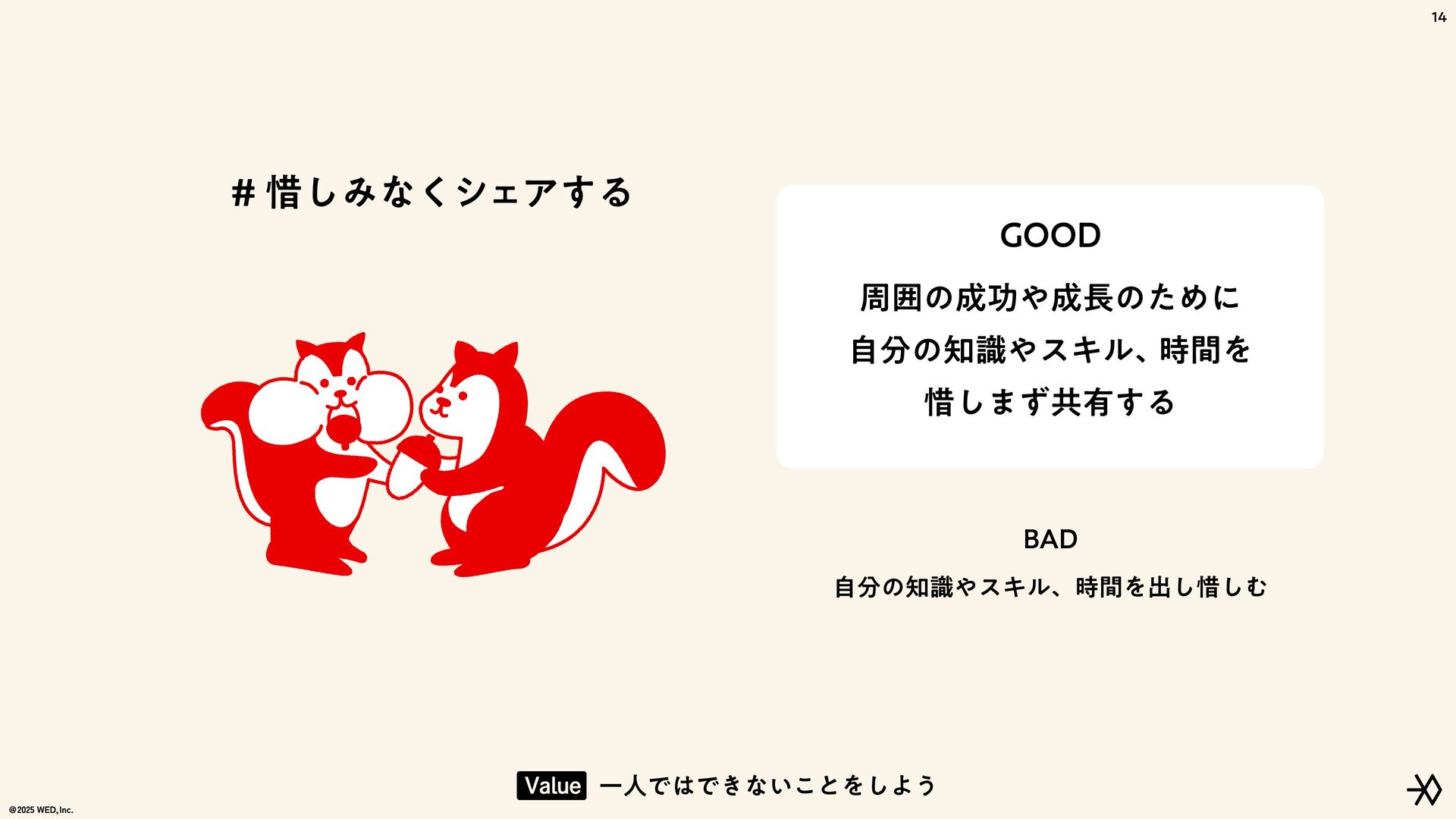 14

# 惜しみなくシェアする

GOOD

周囲の成功や成長のために
自分の知識やスキル、時間を
惜しまず共有する

BAD

自分の知識やスキル、時間を出し惜しむ

Value 一人ではできないことをしよう

©2025 WED, Inc.